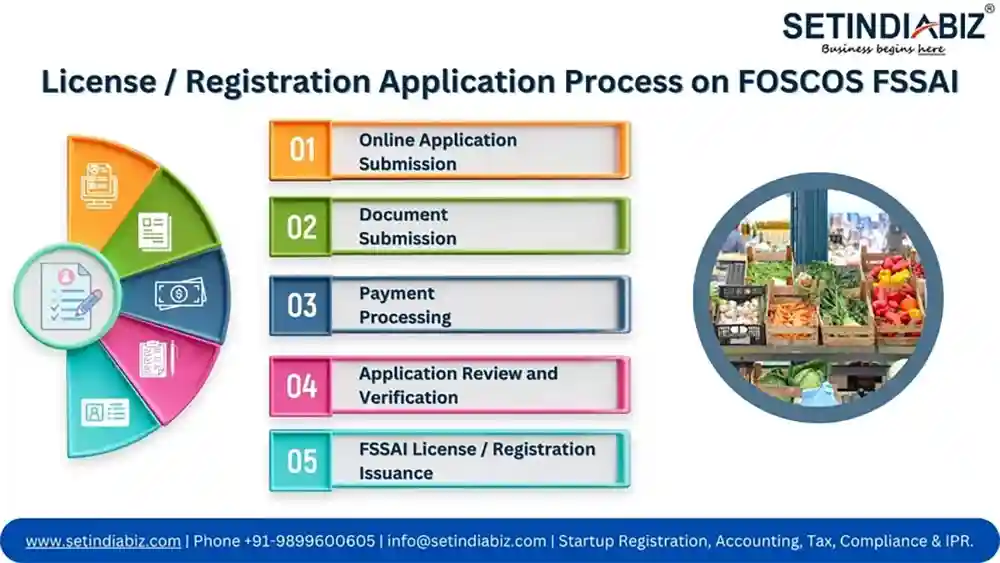 SETINDIABIZ®
Business begins here

License / Registration Application Process on FOSCOS FSSAI

01 Online Application Submission

02 Document Submission

03 Payment Processing

04 Application Review and Verification

05 FSSAI License / Registration Issuance

www.setindiabiz.com | Phone +91-9899600605 | info@setindiabiz.com | Startup Registration, Accounting, Tax, Compliance & IPR.